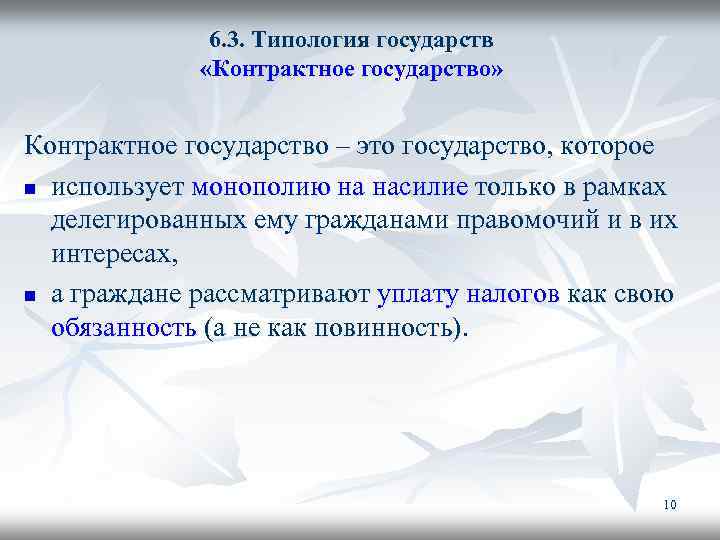 6.3. Типология государств
«Контрактное государство»

Контрактное государство – это государство, которое

- использует монополию на насилие только в рамках делегированных ему гражданами правомочий и в их интересах,
- а граждане рассматривают уплату налогов как свою обязанность (а не как повинность).

10